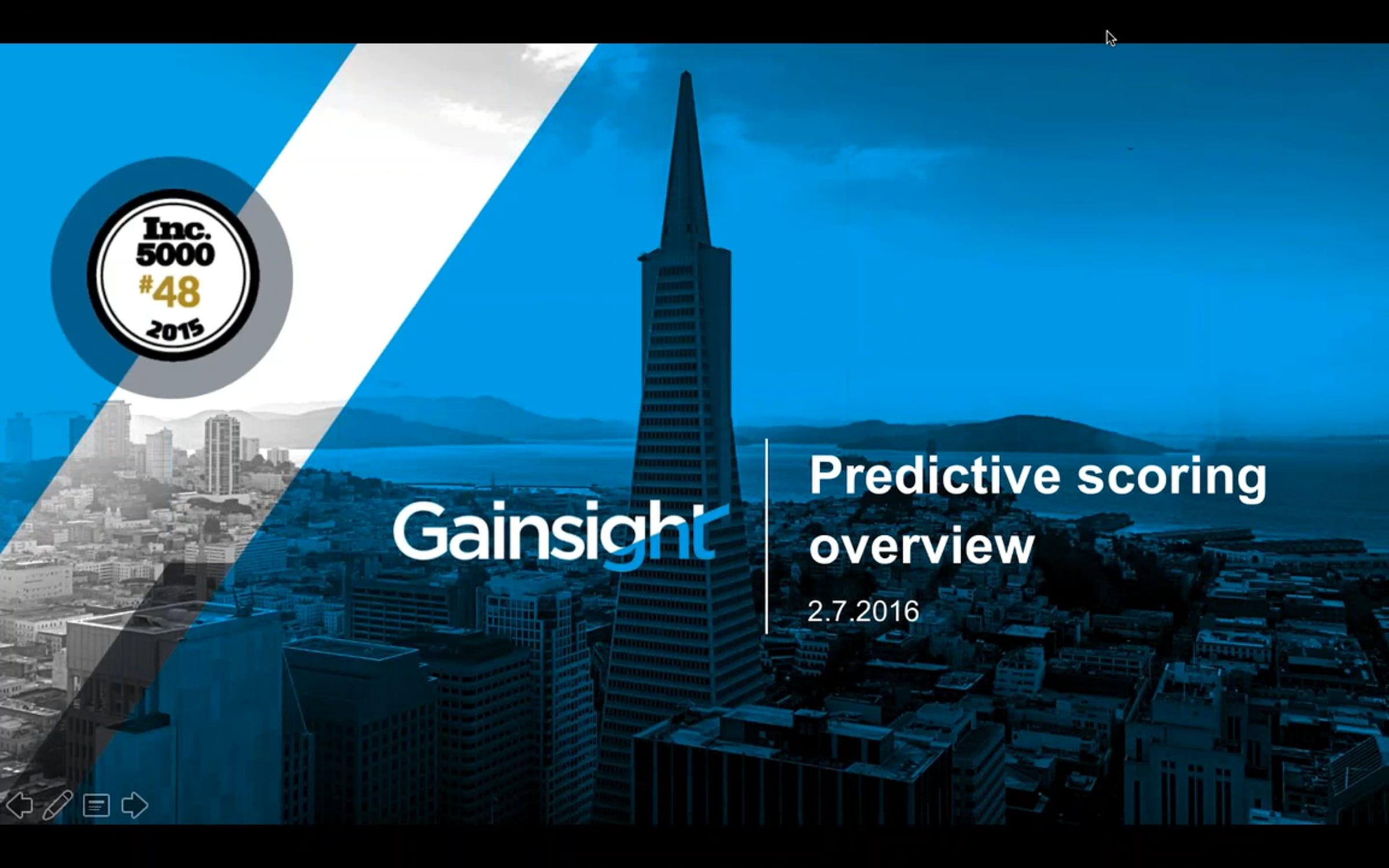 Inc.
5000
#48
2015

Gainsight

Predictive scoring overview

2.7.2016